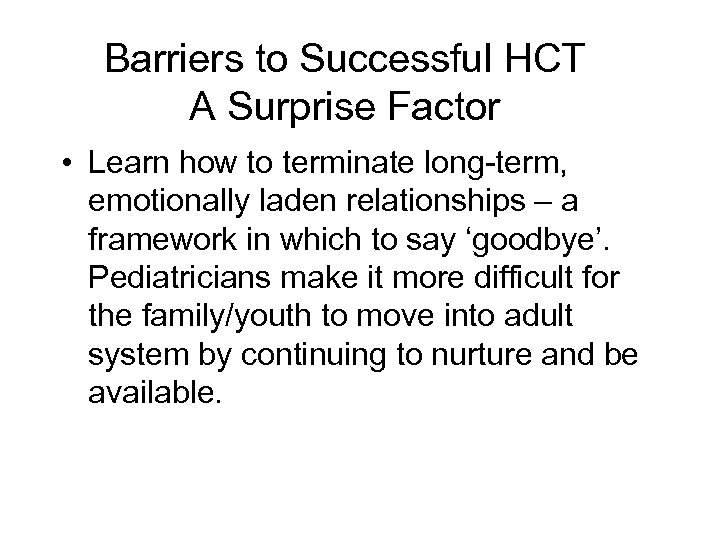 Barriers to Successful HCT
A Surprise Factor

• Learn how to terminate long-term, emotionally laden relationships – a framework in which to say ‘goodbye’. Pediatricians make it more difficult for the family/youth to move into adult system by continuing to nurture and be available.